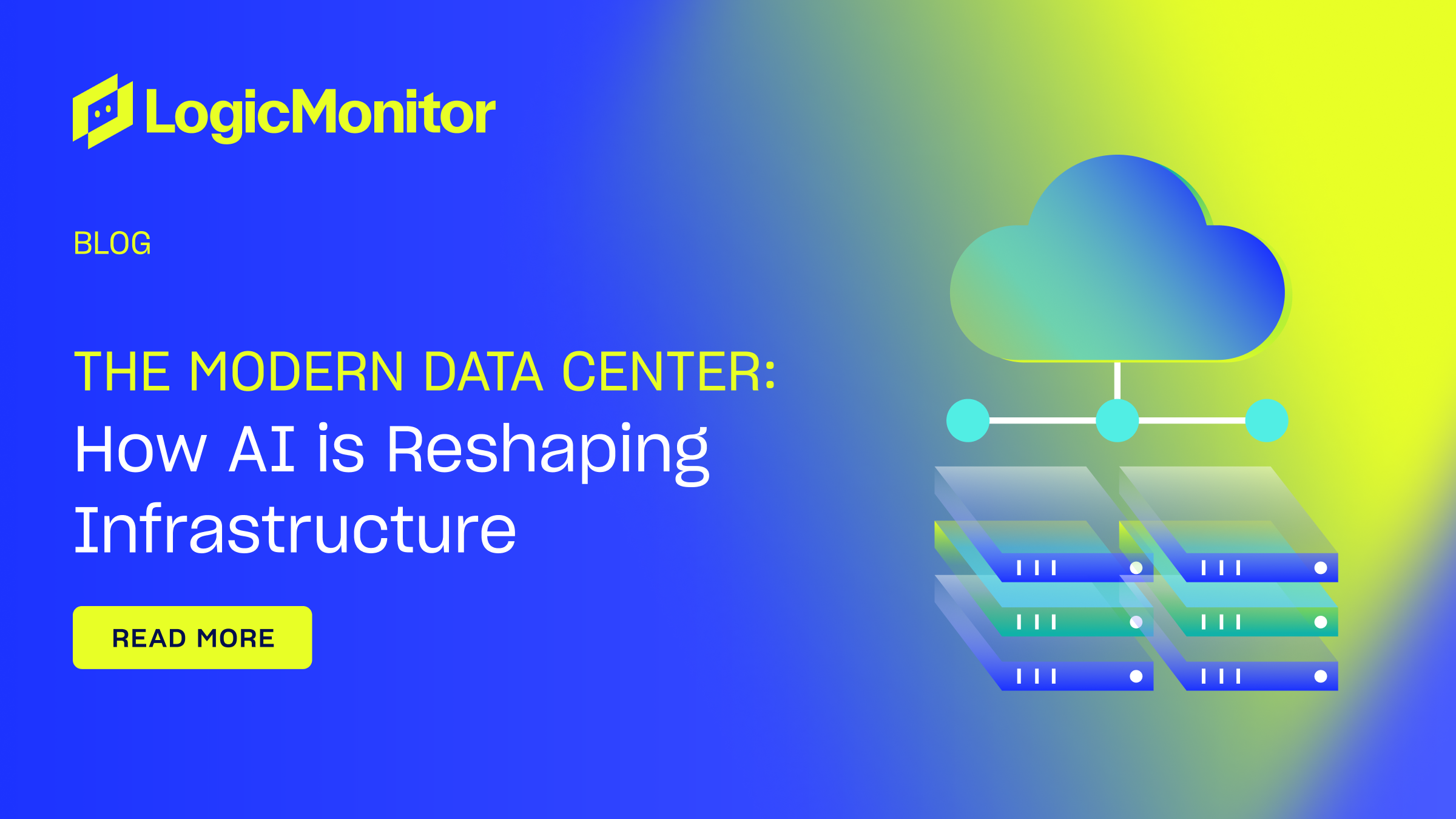 LogicMonitor

BLOG

THE MODERN DATA CENTER:
How AI is Reshaping Infrastructure

READ MORE